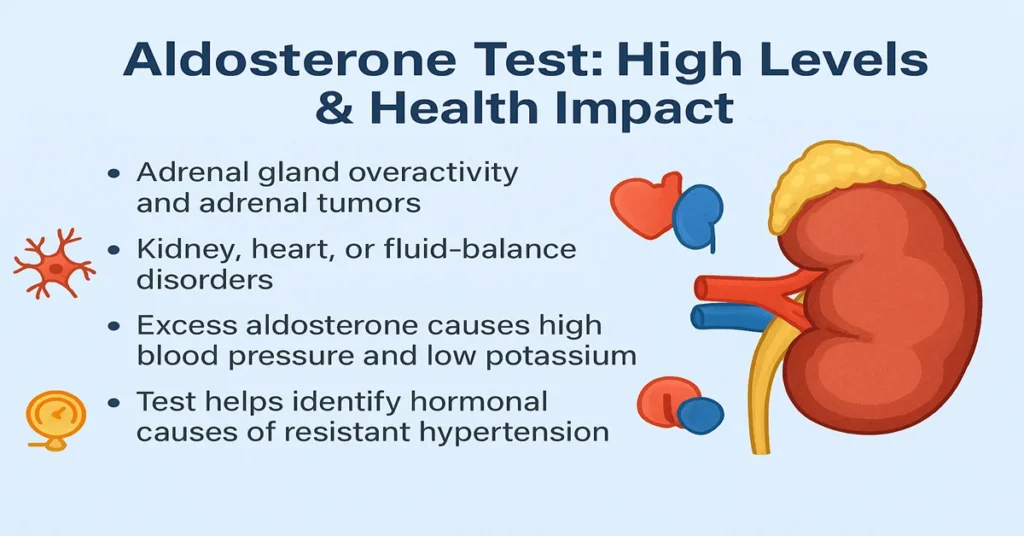 Aldosterone Test: High Levels & Health Impact

• Adrenal gland overactivity and adrenal tumors

• Kidney, heart, or fluid-balance disorders

• Excess aldosterone causes high blood pressure and low potassium

• Test helps identify hormonal causes of resistant hypertension